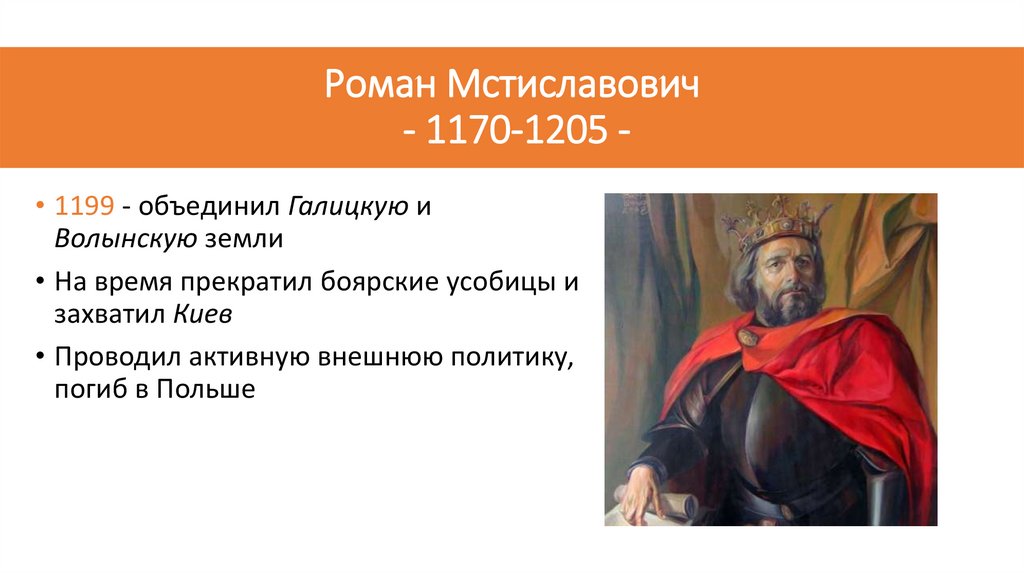 Роман Мстиславович
- 1170-1205 -

• 1199 - объединил Галицкую и Волынскую земли

• На время прекратил боярские усобицы и захватил Киев

• Проводил активную внешнюю политику, погиб в Польше